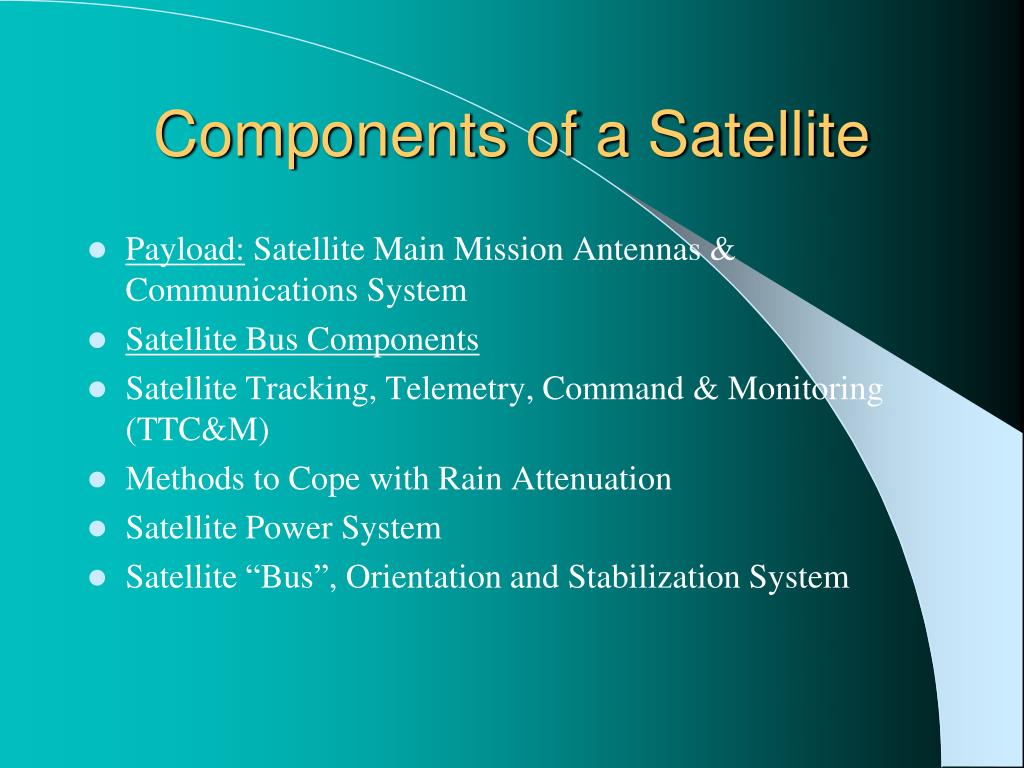 Components of a Satellite

- Payload: Satellite Main Mission Antennas & Communications System
- Satellite Bus Components
- Satellite Tracking, Telemetry, Command & Monitoring (TTC&M)
- Methods to Cope with Rain Attenuation
- Satellite Power System
- Satellite “Bus”, Orientation and Stabilization System